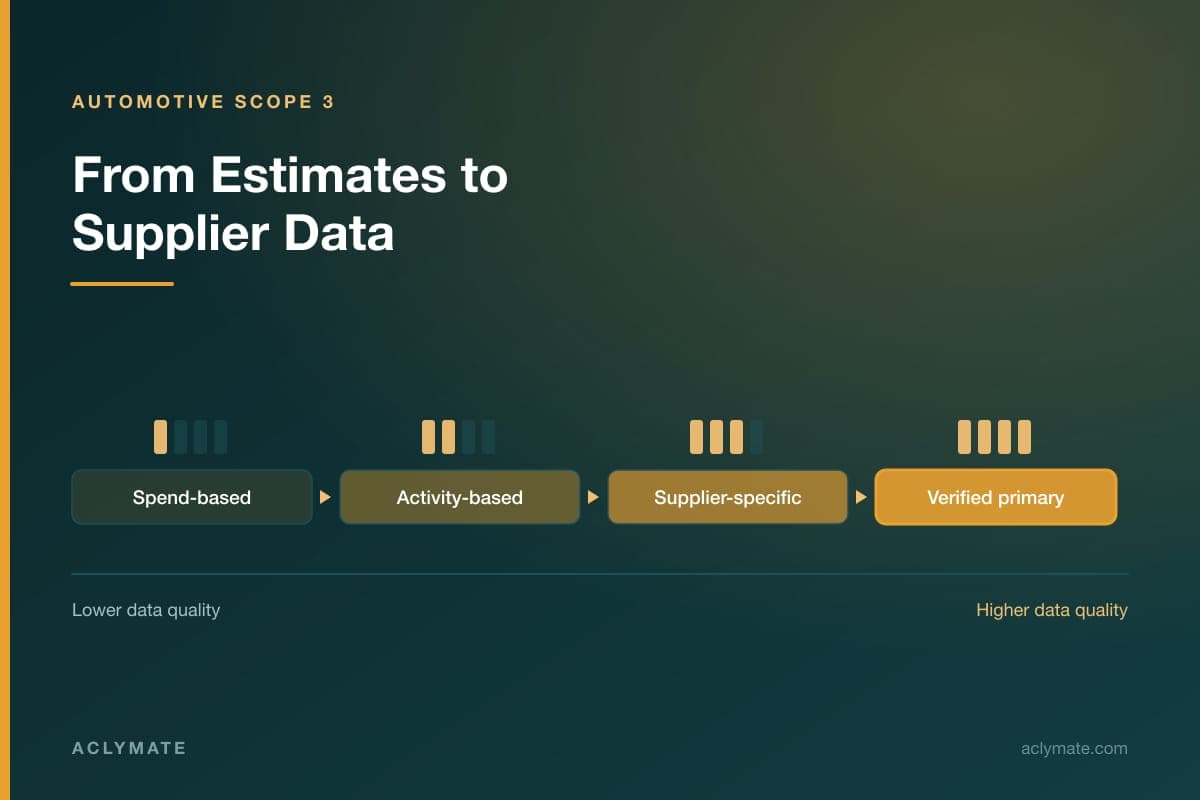 AUTOMOTIVE SCOPE 3

From Estimates to Supplier Data

Spend-based

Activity-based

Supplier-specific

Verified primary

Lower data quality

Higher data quality

ACLYMATE

aclymate.com